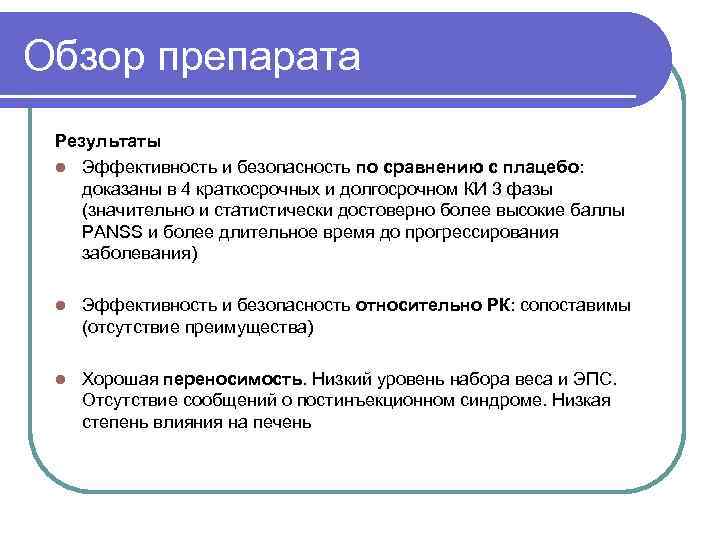 Обзор препарата

Результаты

- Эффективность и безопасность по сравнению с плацебо: доказаны в 4 краткосрочных и долгосрочном КИ 3 фазы (значительно и статистически достоверно более высокие баллы PANSS и более длительное время до прогрессирования заболевания)

- Эффективность и безопасность относительно РК: сопоставимы (отсутствие преимущества)

- Хорошая переносимость. Низкий уровень набора веса и ЭПС. Отсутствие сообщений о постинъекционном синдроме. Низкая степень влияния на печень